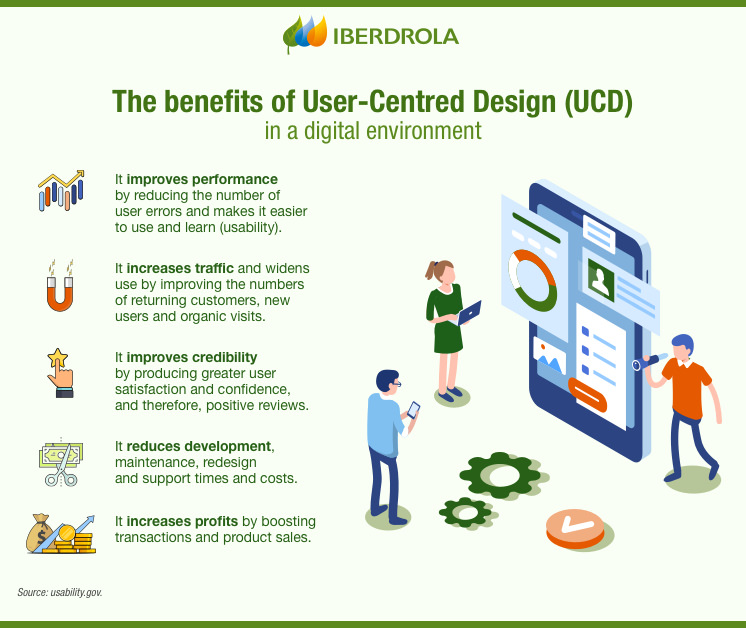 IBERDROLA

The benefits of User-Centred Design (UCD)
in a digital environment

It improves performance by reducing the number of user errors and makes it easier to use and learn (usability).

It increases traffic and widens use by improving the numbers of returning customers, new users and organic visits.

It improves credibility by producing greater user satisfaction and confidence, and therefore, positive reviews.

It reduces development, maintenance, redesign and support times and costs.

It increases profits by boosting transactions and product sales.

Source: usability.gov.